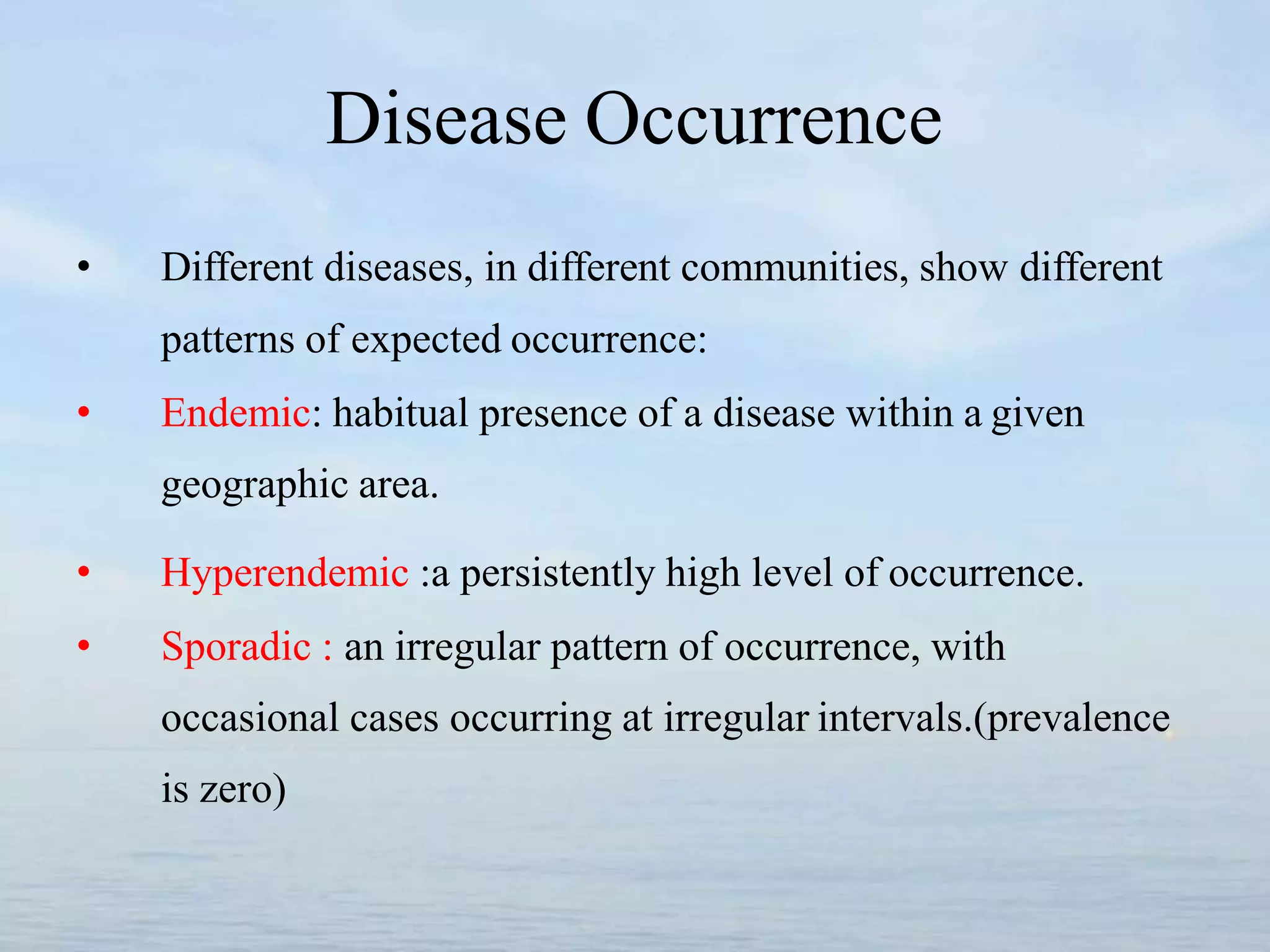 Disease Occurrence

• Different diseases, in different communities, show different patterns of expected occurrence:

• Endemic: habitual presence of a disease within a given geographic area.

• Hyperendemic :a persistently high level of occurrence.

• Sporadic : an irregular pattern of occurrence, with occasional cases occurring at irregular intervals.(prevalence is zero)